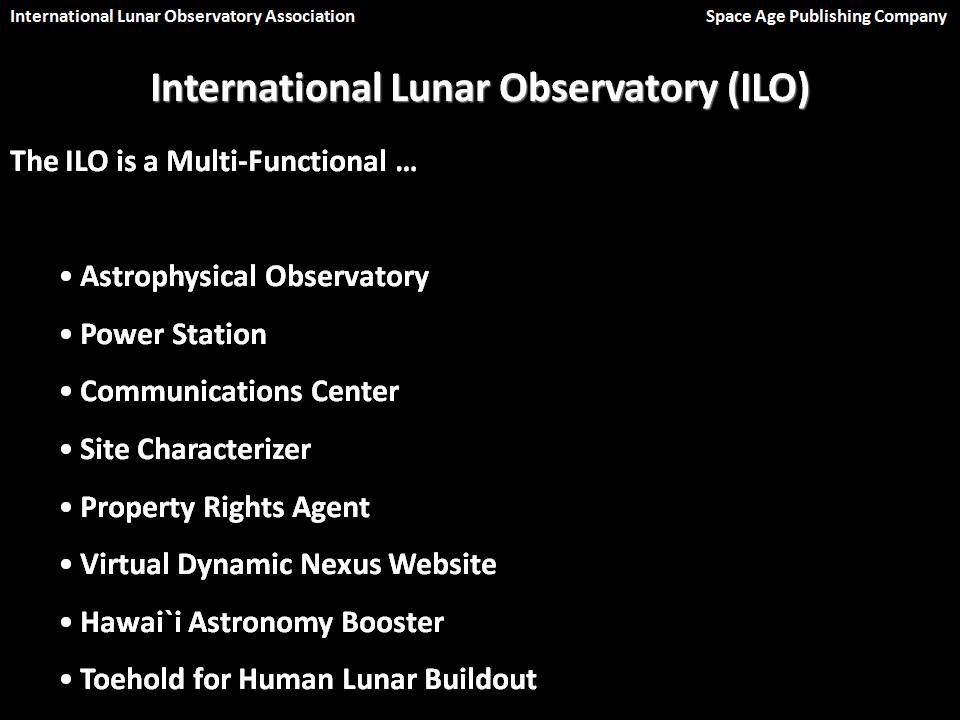 International Lunar Observatory Association

Space Age Publishing Company

International Lunar Observatory (ILO)

The ILO is a Multi-Functional …

• Astrophysical Observatory
• Power Station
• Communications Center
• Site Characterizer
• Property Rights Agent
• Virtual Dynamic Nexus Website
• Hawai`i Astronomy Booster
• Toehold for Human Lunar Buildout